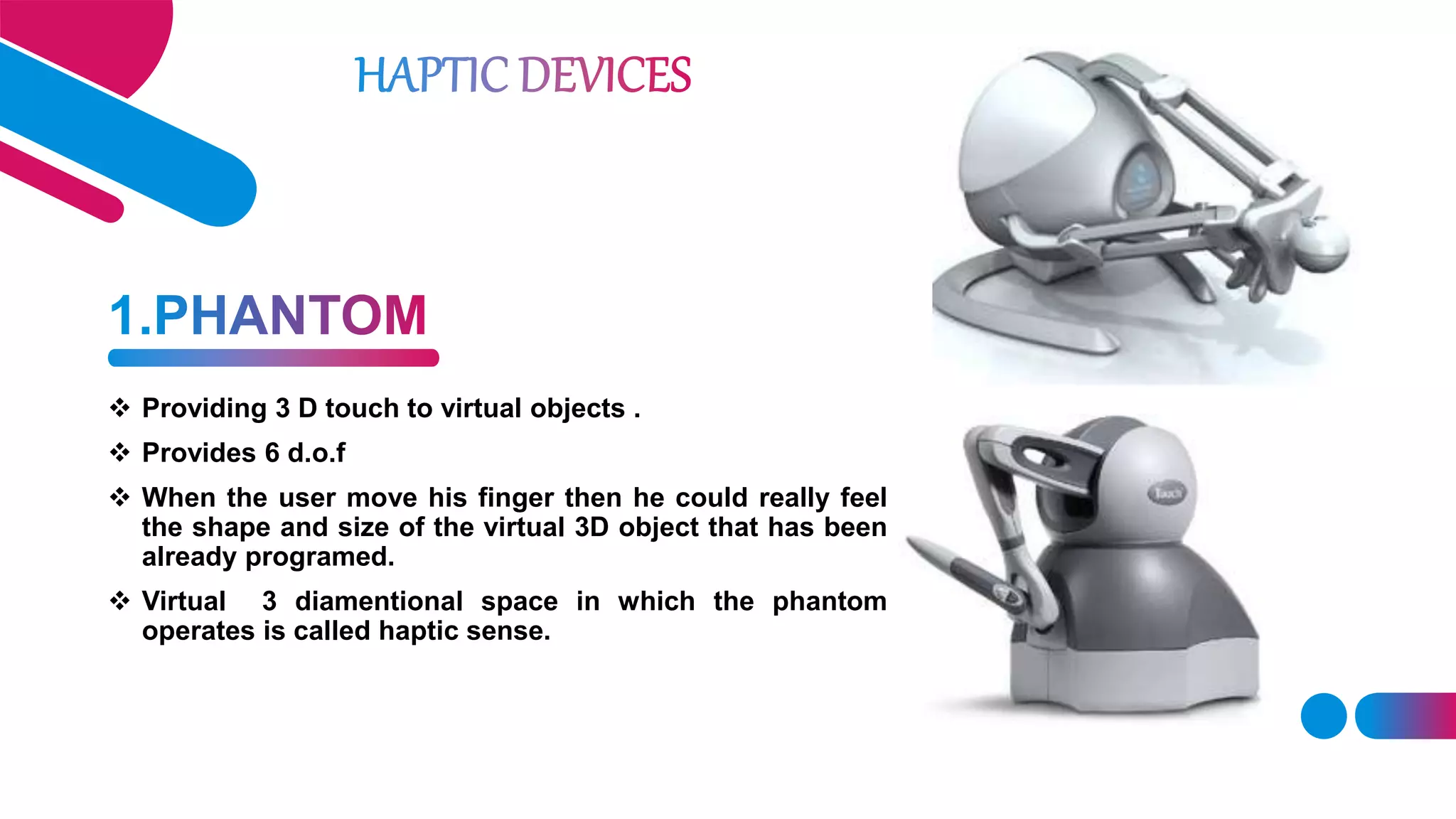 HAPTIC DEVICES

1.PHANTOM

❖ Providing 3 D touch to virtual objects .

❖ Provides 6 d.o.f

❖ When the user move his finger then he could really feel the shape and size of the virtual 3D object that has been already programed.

❖ Virtual 3 diamentional space in which the phantom operates is called haptic sense.

Touch